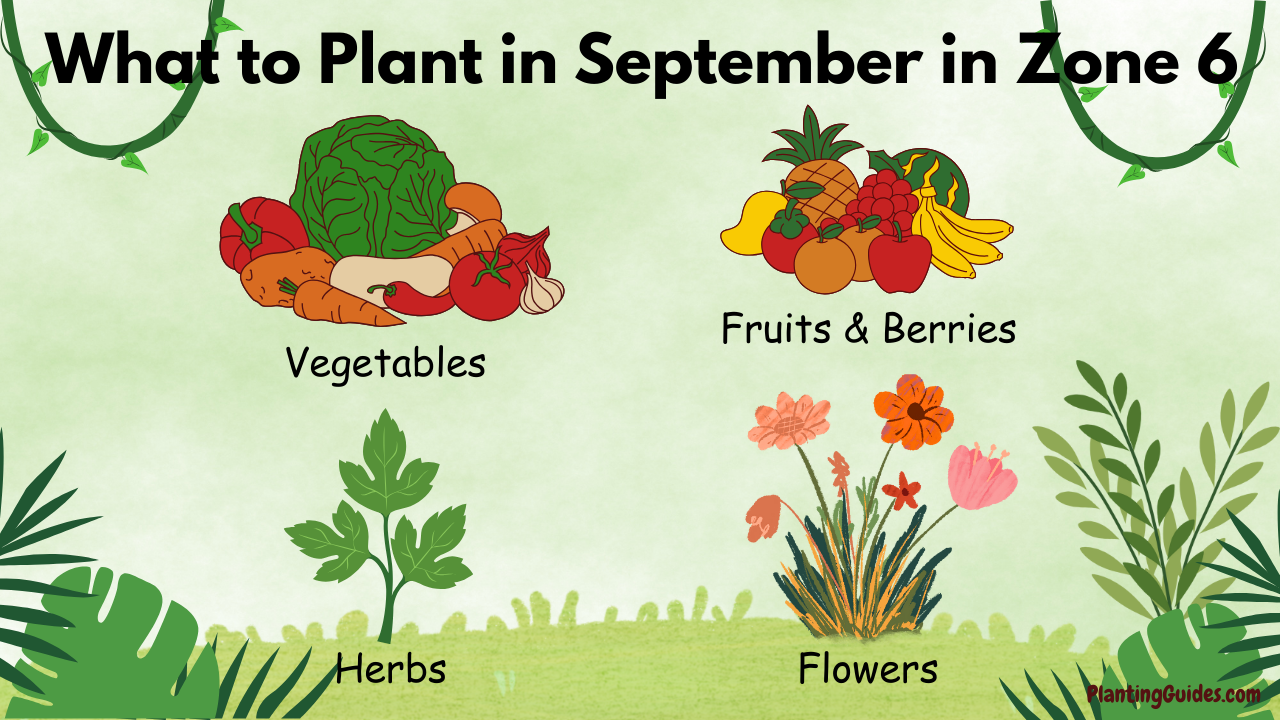 What to Plant in September in Zone 6

Vegetables

Fruits & Berries

Herbs

Flowers

PlantingGuides.com